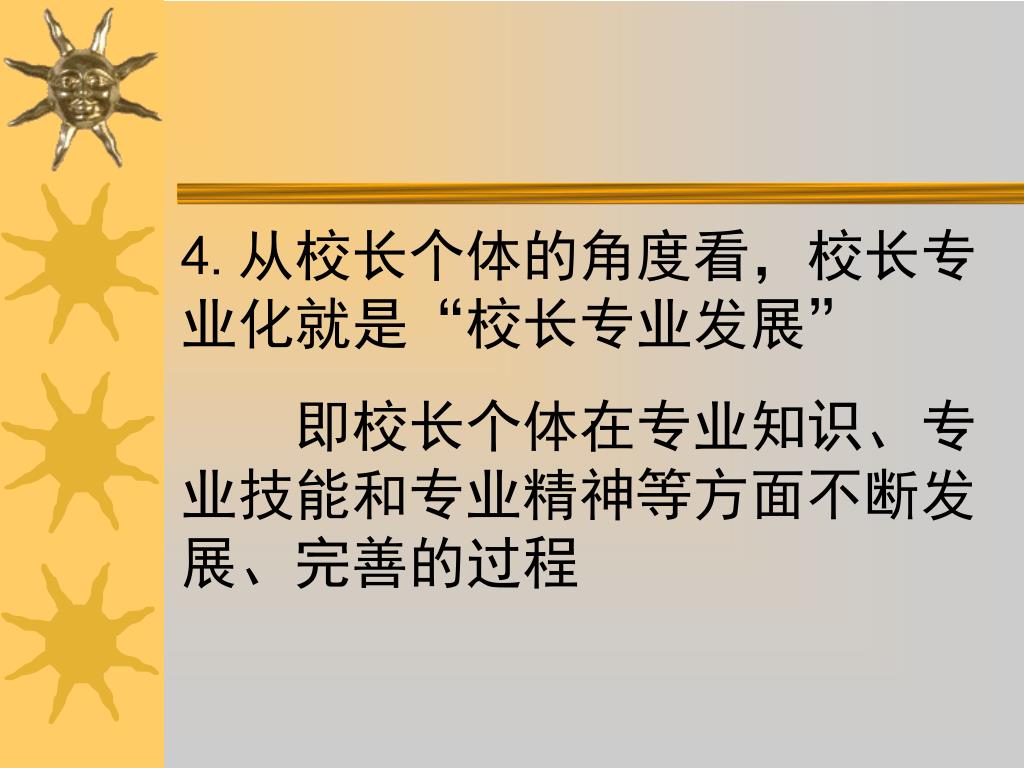 4. 从校长个体的角度看，校长专业化就是“校长专业发展”

即校长个体在专业知识、专业技能和专业精神等方面不断发展、完善的过程